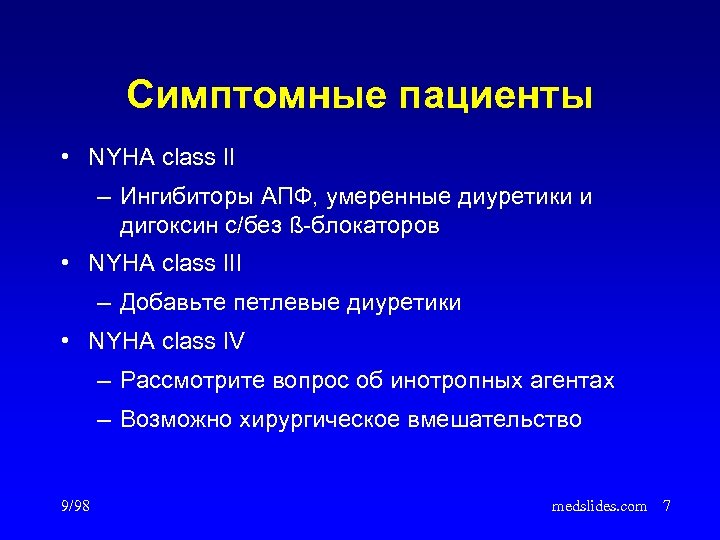 Симптомные пациенты

• NYHA class II
– Ингибиторы АПФ, умеренные диуретики и дигоксин с/без ß-блокаторов
• NYHA class III
– Добавьте петлевые диуретики
• NYHA class IV
– Рассмотрите вопрос об инотропных агентах
– Возможно хирургическое вмешательство

9/98

medslides.com 7